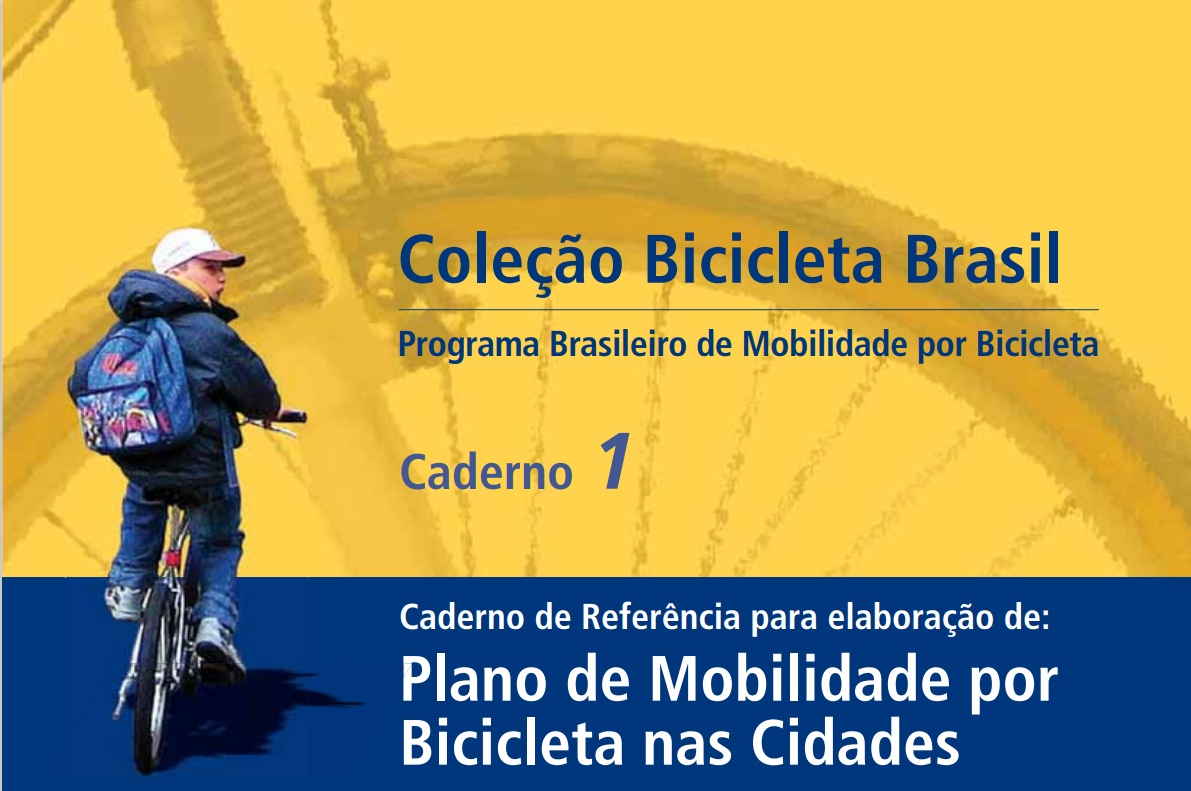 Coleção Bicicleta Brasil

Programa Brasileiro de Mobilidade por Bicicleta

Caderno 1

Caderno de Referência para elaboração de:

Plano de Mobilidade por Bicicleta nas Cidades